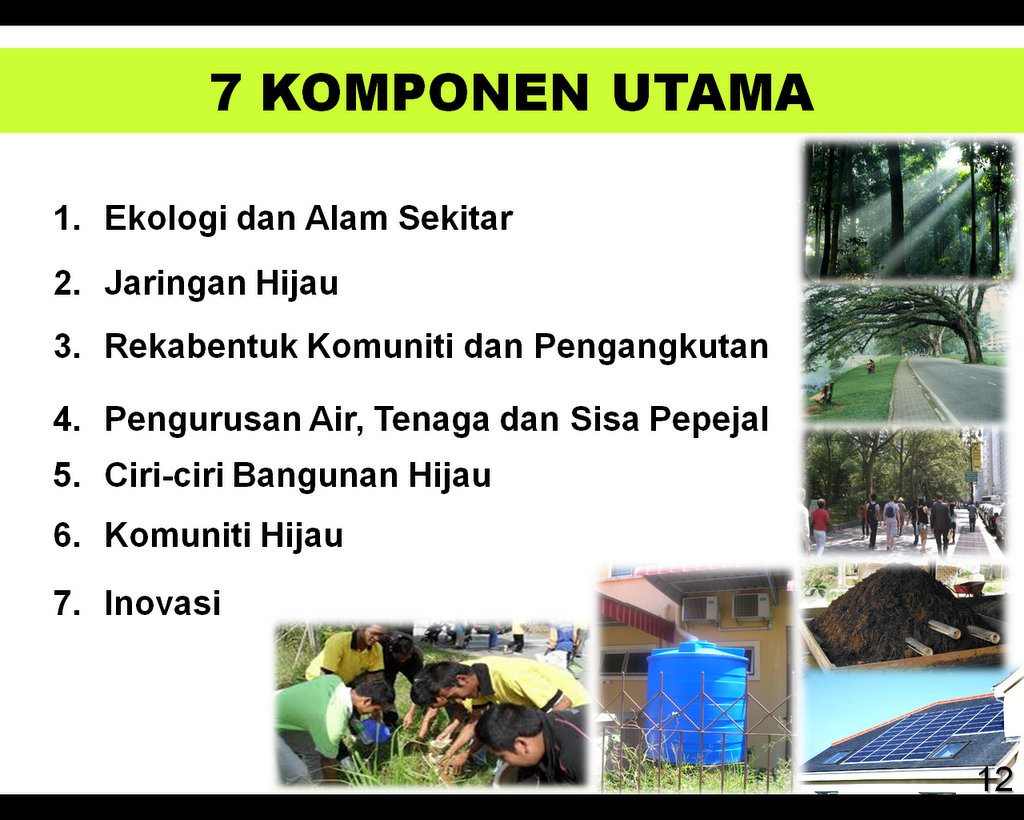 7 KOMPONEN UTAMA

1. Ekologi dan Alam Sekitar

2. Jaringan Hijau

3. Rekabentuk Komuniti dan Pengangkutan

4. Pengurusan Air, Tenaga dan Sisa Pepejal

5. Ciri-ciri Bangunan Hijau

6. Komuniti Hijau

7. Inovasi

12